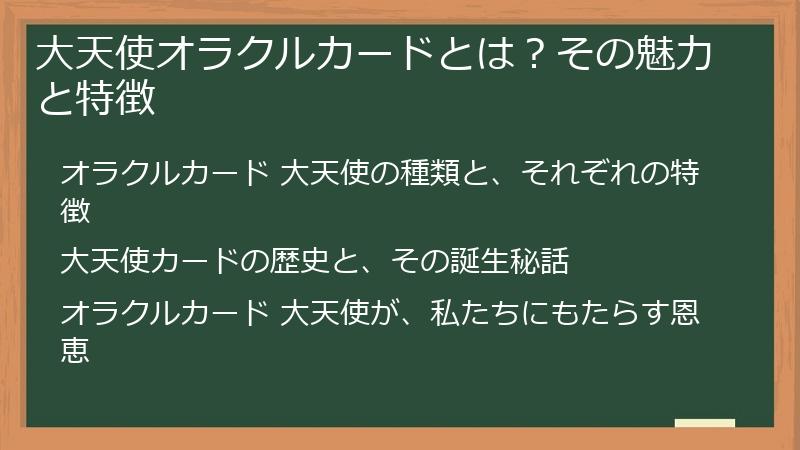 大天使オラクルカードとは？その魅力と特徴

オラクルカード 大天使の種類と、それぞれの特徴

大天使カードの歴史と、その誕生秘話

オラクルカード 大天使が、私たちにもたらす恩恵